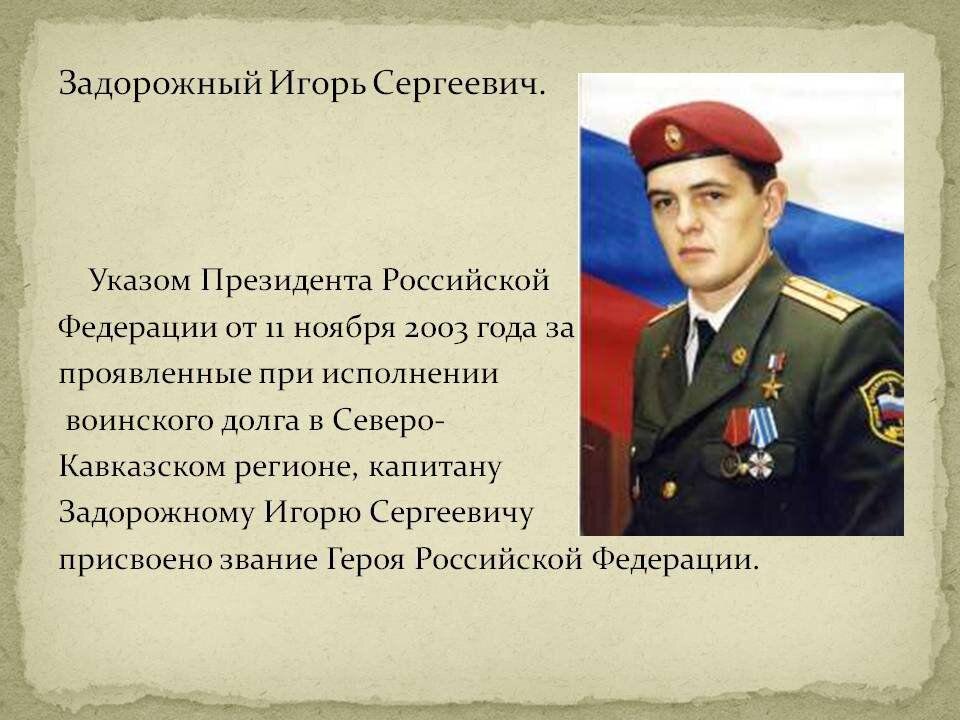 Задорожный Игорь Сергеевич.

Указом Президента Российской Федерации от 11 ноября 2003 года за проявленные при исполнении воинского долга в Северо-Кавказском регионе, капитану Задорожному Игорю Сергеевичу присвоено звание Героя Российской Федерации.